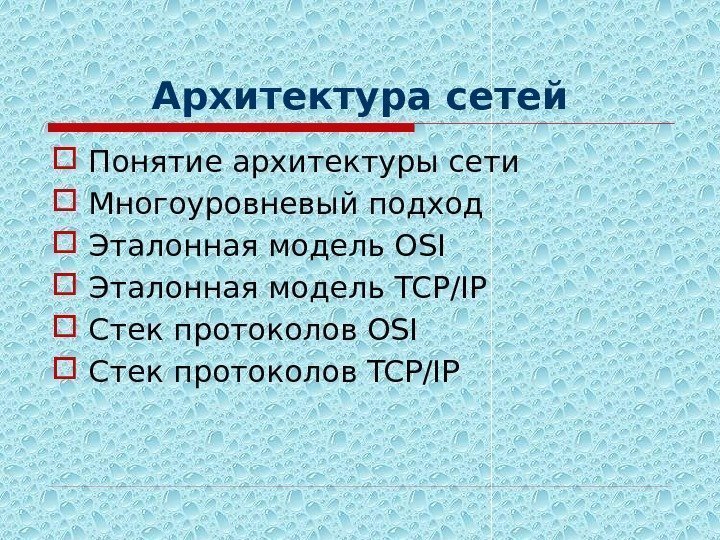 Архитектура сетей

Понятие архитектуры сети

Многоуровневый подход

Эталонная модель OSI

Эталонная модель TCP/IP

Стек протоколов OSI

Стек протоколов TCP/IP